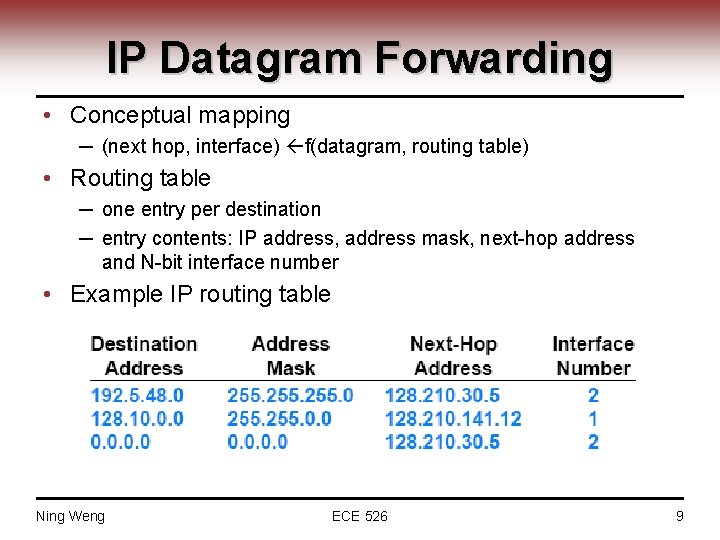 IP Datagram Forwarding

• Conceptual mapping
– (next hop, interface) ←f(datagram, routing table)

• Routing table
– one entry per destination
– entry contents: IP address, address mask, next-hop address and N-bit interface number

• Example IP routing table

| Destination Address | Address Mask | Next-Hop Address | Interface Number |
|---|---|---|---|
| 192.5.48.0 | 255.255.255.0 | 128.210.30.5 | 2 |
| 128.10.0.0 | 255.255.0.0 | 128.210.141.12 | 1 |
| 0.0.0.0 | 0.0.0.0 | 128.210.30.5 | 2 |

Ning Weng  ECE 526  9